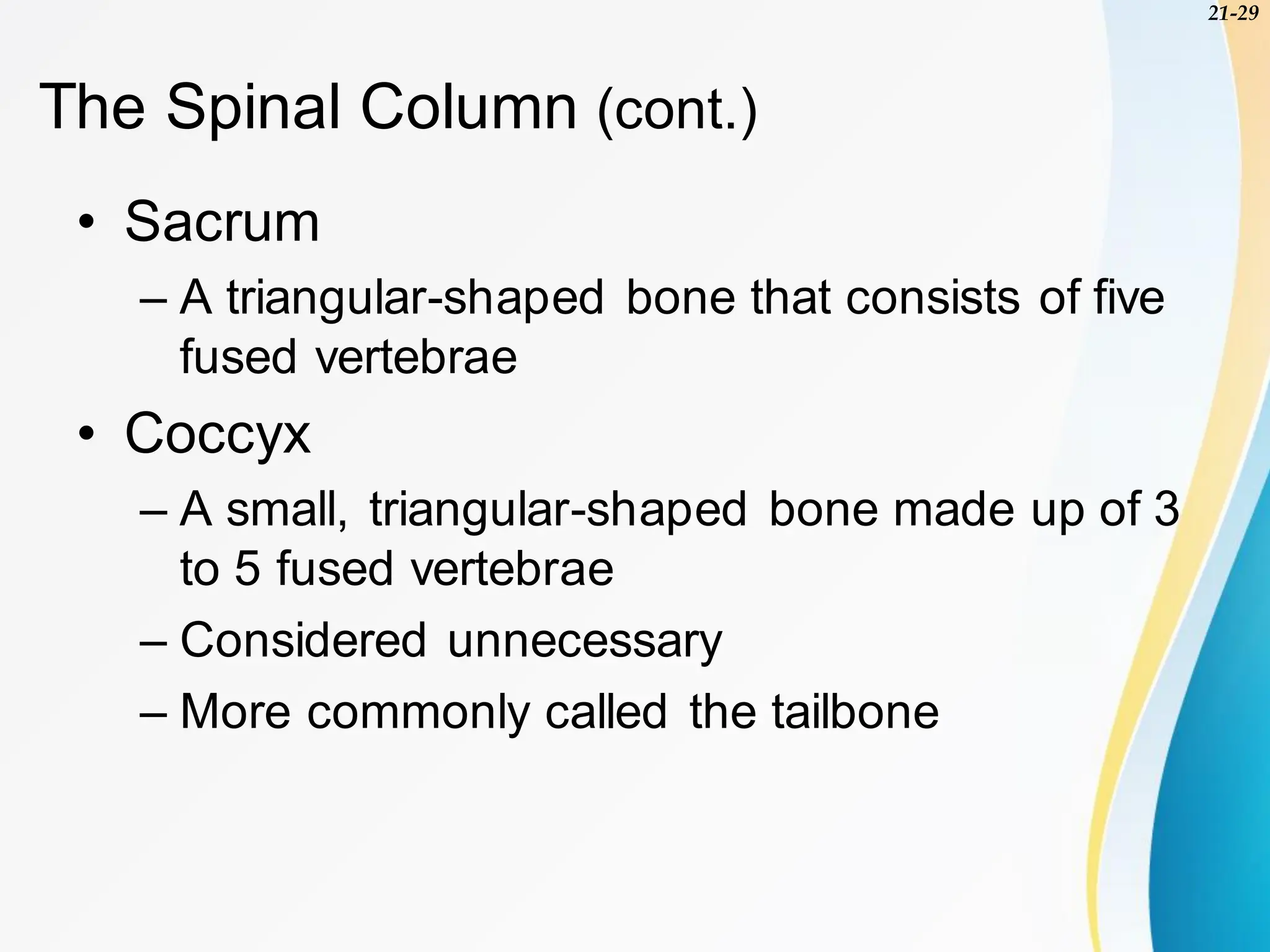 21-29

The Spinal Column (cont.)

• Sacrum

– A triangular-shaped bone that consists of five fused vertebrae

• Coccyx

– A small, triangular-shaped bone made up of 3 to 5 fused vertebrae

– Considered unnecessary

– More commonly called the tailbone